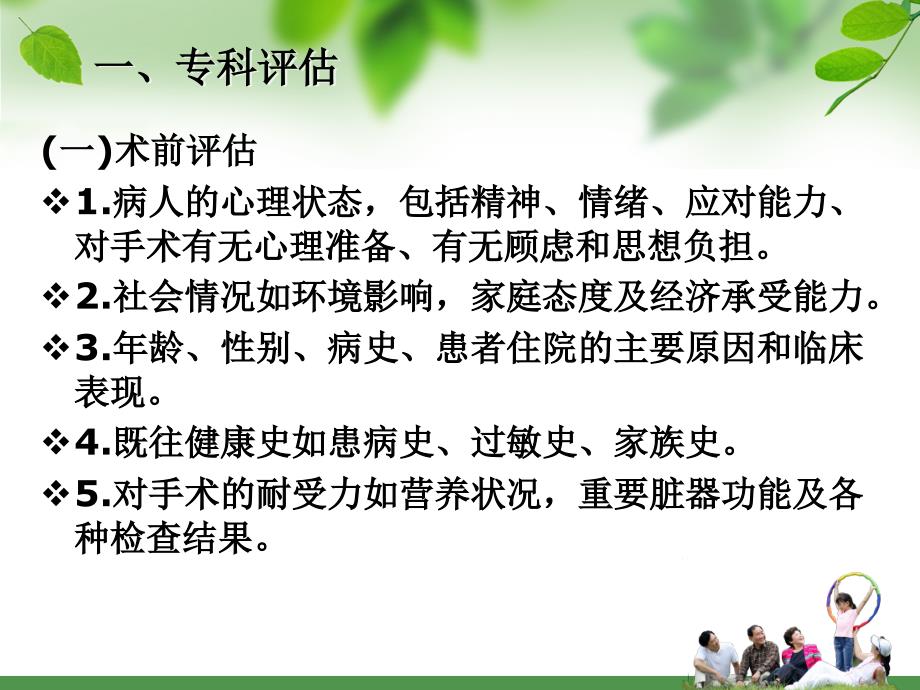 一、专科评估

(一)术前评估

❖ 1.病人的心理状态，包括精神、情绪、应对能力、对手术有无心理准备、有无顾虑和思想负担。

❖ 2.社会情况如环境影响，家庭态度及经济承受能力。

❖ 3.年龄、性别、病史、患者住院的主要原因和临床表现。

❖ 4.既往健康史如患病史、过敏史、家族史。

❖ 5.对手术的耐受力如营养状况，重要脏器功能及各种检查结果。